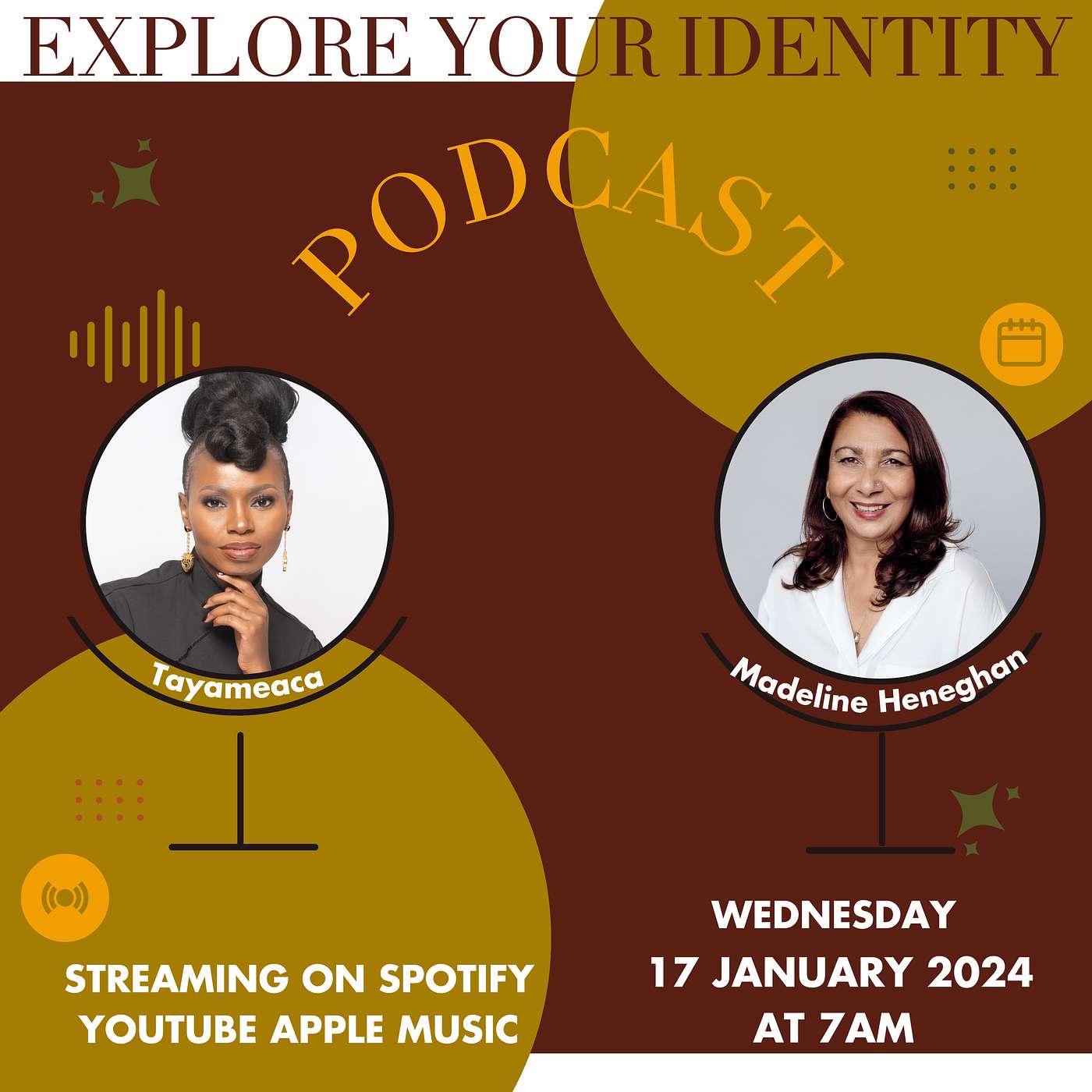 EXPLORE YOUR IDENTITY

PODCAST

Tayameaca

Madeline Heneghan

STREAMING ON SPOTIFY YOUTUBE APPLE MUSIC

WEDNESDAY
17 JANUARY 2024
AT 7AM